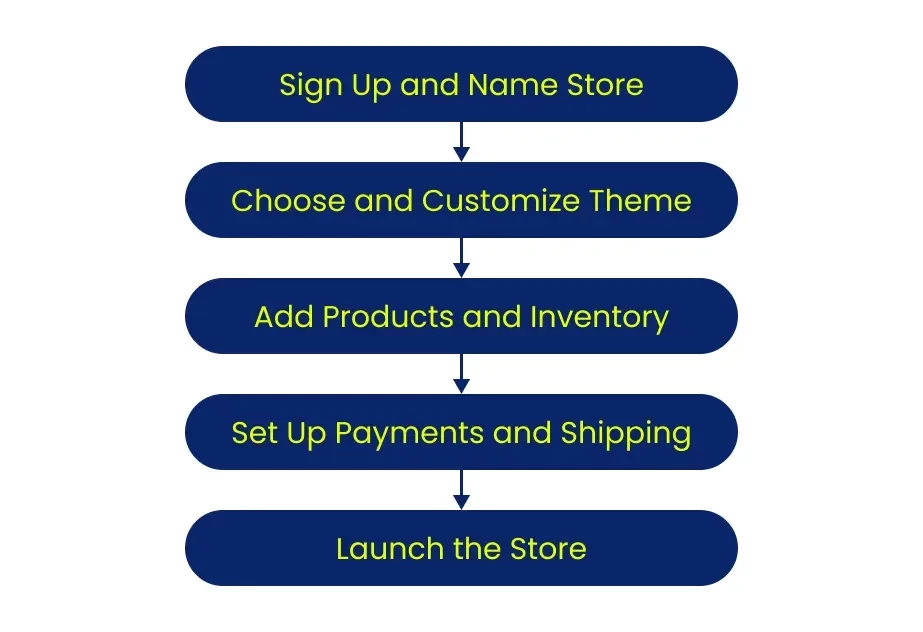 Sign Up and Name Store

Choose and Customize Theme

Add Products and Inventory

Set Up Payments and Shipping

Launch the Store